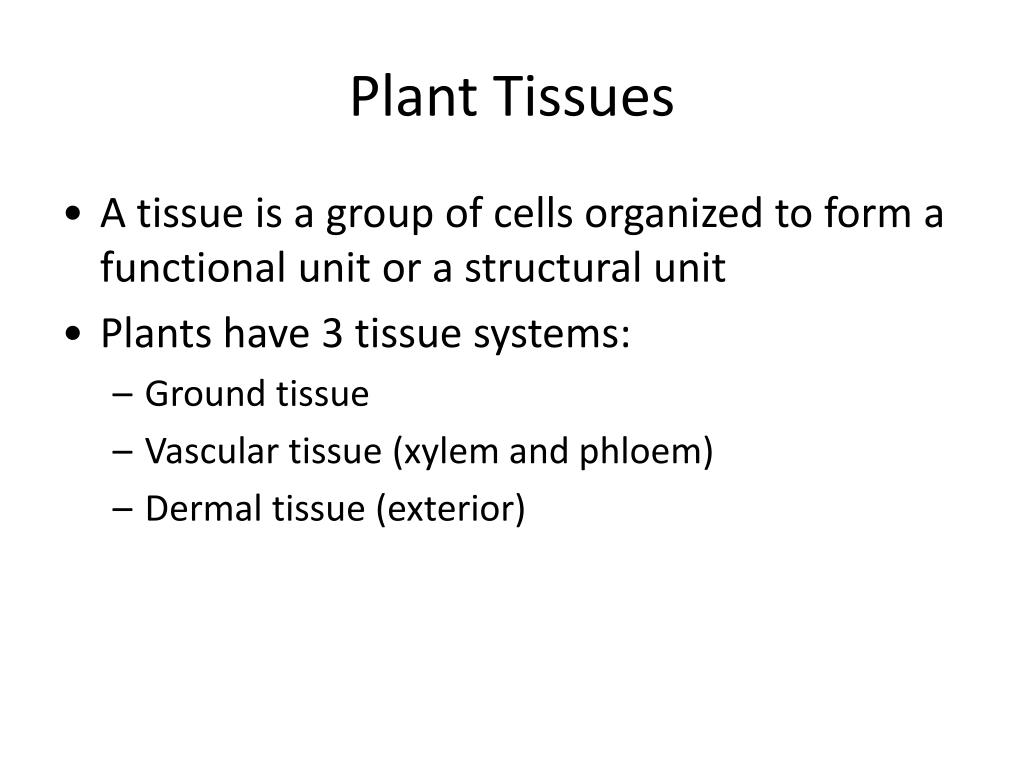 Plant Tissues

• A tissue is a group of cells organized to form a functional unit or a structural unit
• Plants have 3 tissue systems:
– Ground tissue
– Vascular tissue (xylem and phloem)
– Dermal tissue (exterior)